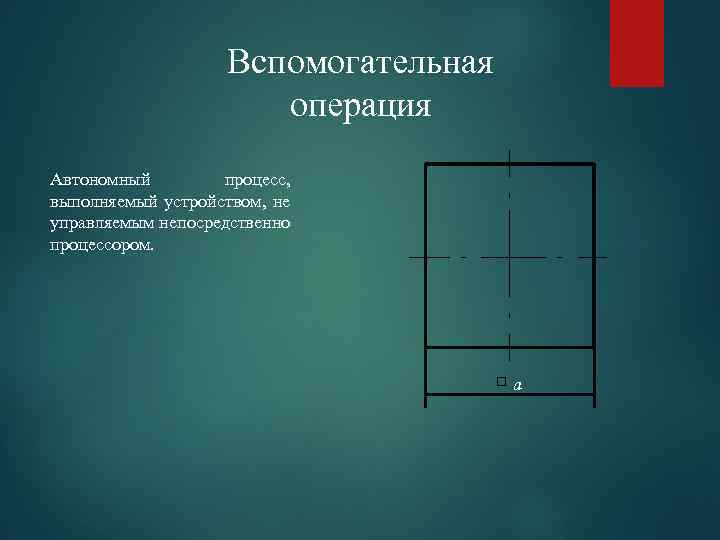 Вспомогательная операция

Автономный процесс, выполняемый устройством, не управляемым непосредственно процессором.

□ a